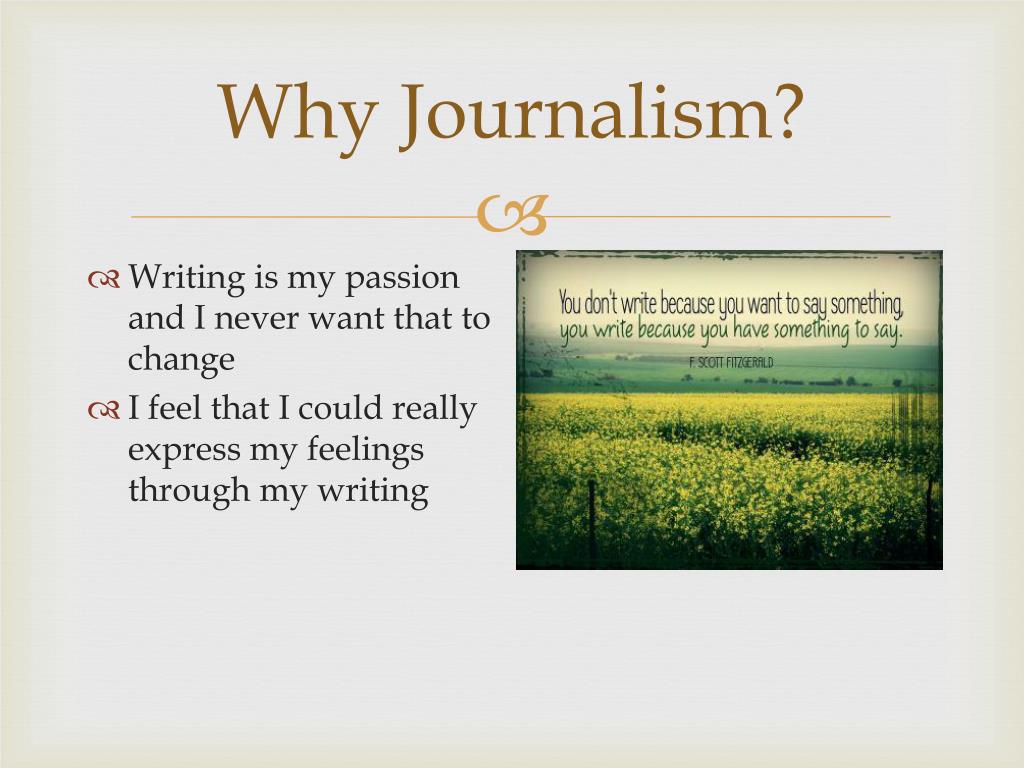 Why Journalism?

Writing is my passion and I never want that to change

I feel that I could really express my feelings through my writing

You don't write because you want to say something, you write because you have something to say.

F. SCOTT FITZGERALD